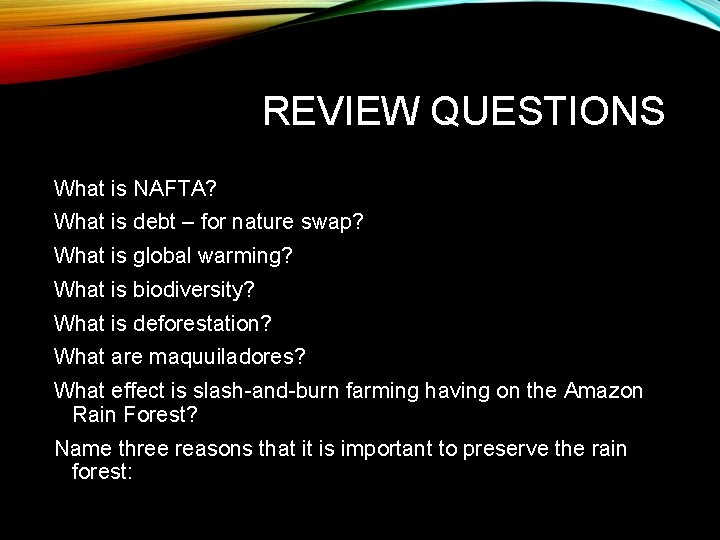 REVIEW QUESTIONS

What is NAFTA?

What is debt – for nature swap?

What is global warming?

What is biodiversity?

What is deforestation?

What are maquuiladores?

What effect is slash-and-burn farming having on the Amazon Rain Forest?

Name three reasons that it is important to preserve the rain forest: